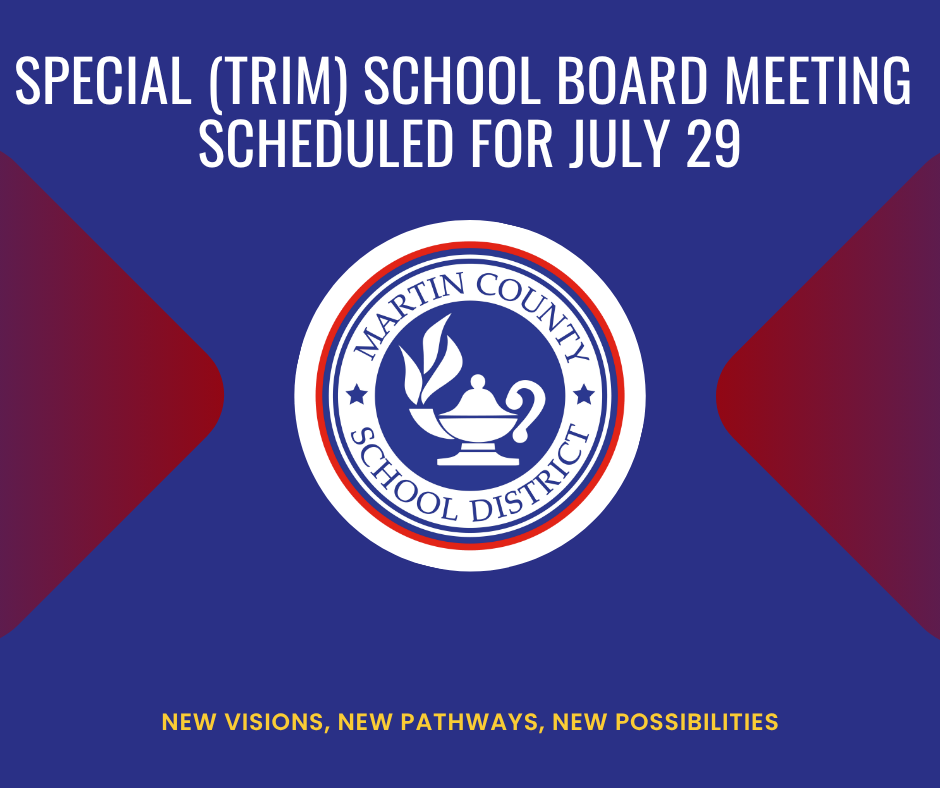 SPECIAL (TRIM) SCHOOL BOARD MEETING SCHEDULED FOR JULY 29

MARTIN COUNTY SCHOOL DISTRICT

NEW VISIONS, NEW PATHWAYS, NEW POSSIBILITIES